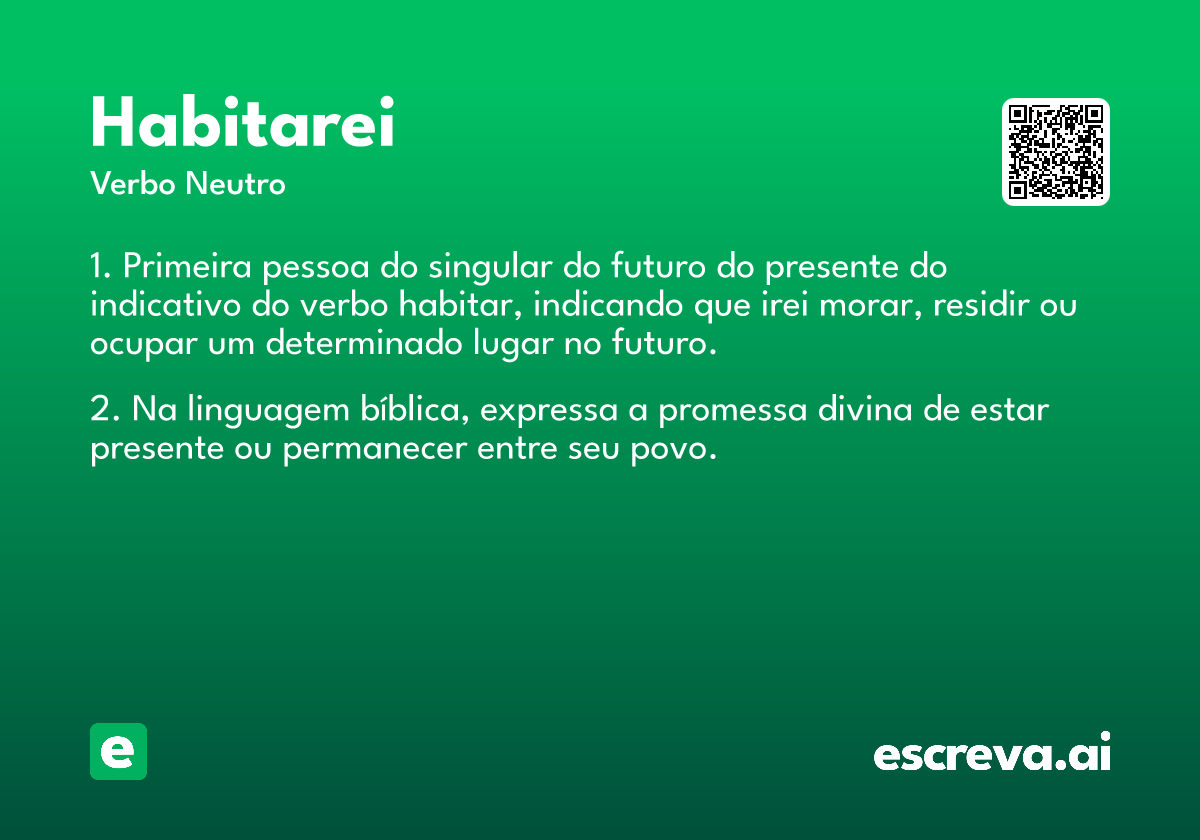 Habitarei

Verbo Neutro

1. Primeira pessoa do singular do futuro do presente do indicativo do verbo habitar, indicando que irei morar, residir ou ocupar um determinado lugar no futuro.

2. Na linguagem bíblica, expressa a promessa divina de estar presente ou permanecer entre seu povo.

e

escreva.ai